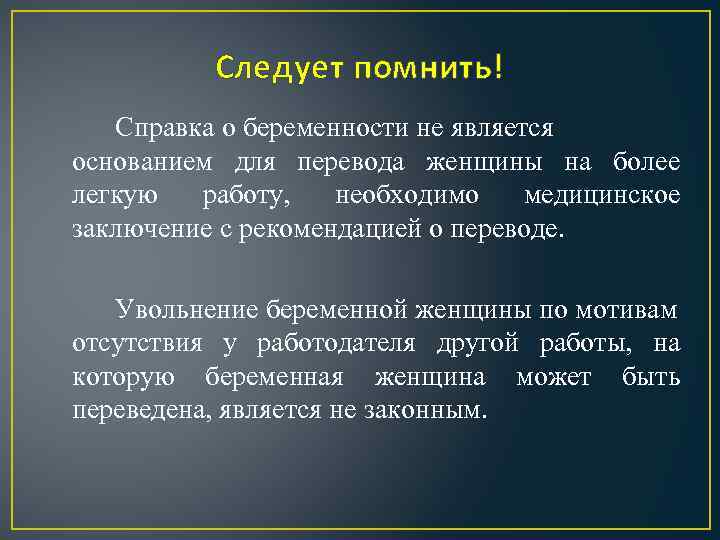 Следует помнить!

Справка о беременности не является основанием для перевода женщины на более легкую работу, необходимо медицинское заключение с рекомендацией о переводе.

Увольнение беременной женщины по мотивам отсутствия у работодателя другой работы, на которую беременная женщина может быть переведена, является не законным.